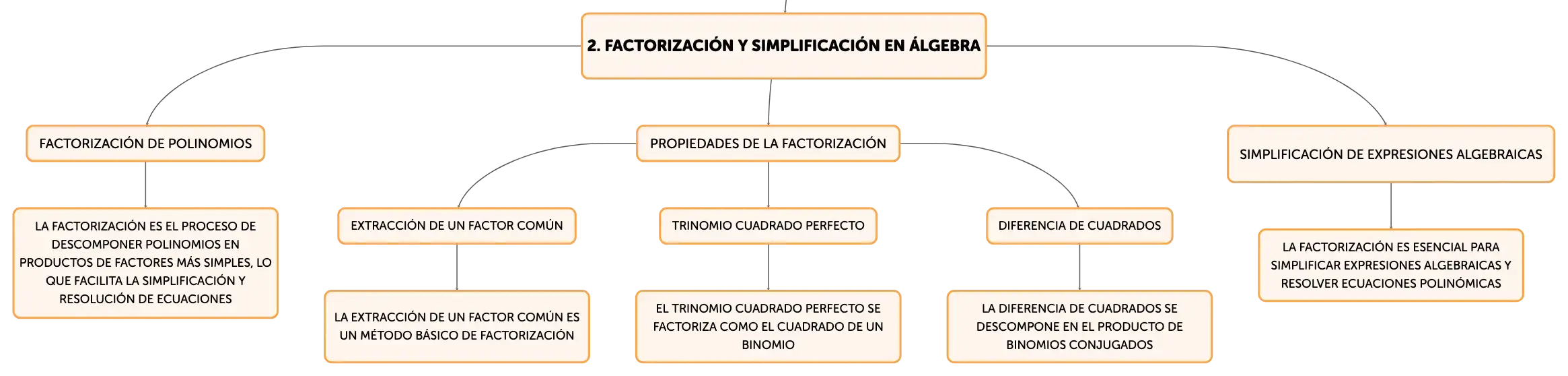 2. FACTORIZACIÓN Y SIMPLIFICACIÓN EN ÁLGEBRA

FACTORIZACIÓN DE POLINOMIOS

LA FACTORIZACIÓN ES EL PROCESO DE DESCOMPONER POLINOMIOS EN PRODUCTOS DE FACTORES MÁS SIMPLES, LO QUE FACILITA LA SIMPLIFICACIÓN Y RESOLUCIÓN DE ECUACIONES

PROPIEDADES DE LA FACTORIZACIÓN

EXTRACCIÓN DE UN FACTOR COMÚN

LA EXTRACCIÓN DE UN FACTOR COMÚN ES UN MÉTODO BÁSICO DE FACTORIZACIÓN

TRINOMIO CUADRADO PERFECTO

EL TRINOMIO CUADRADO PERFECTO SE FACTORIZA COMO EL CUADRADO DE UN BINOMIO

DIFERENCIA DE CUADRADOS

LA DIFERENCIA DE CUADRADOS SE DESCOMPONE EN EL PRODUCTO DE BINOMIOS CONJUGADOS

SIMPLIFICACIÓN DE EXPRESIONES ALGEBRAICAS

LA FACTORIZACIÓN ES ESENCIAL PARA SIMPLIFICAR EXPRESIONES ALGEBRAICAS Y RESOLVER ECUACIONES POLINÓMICAS